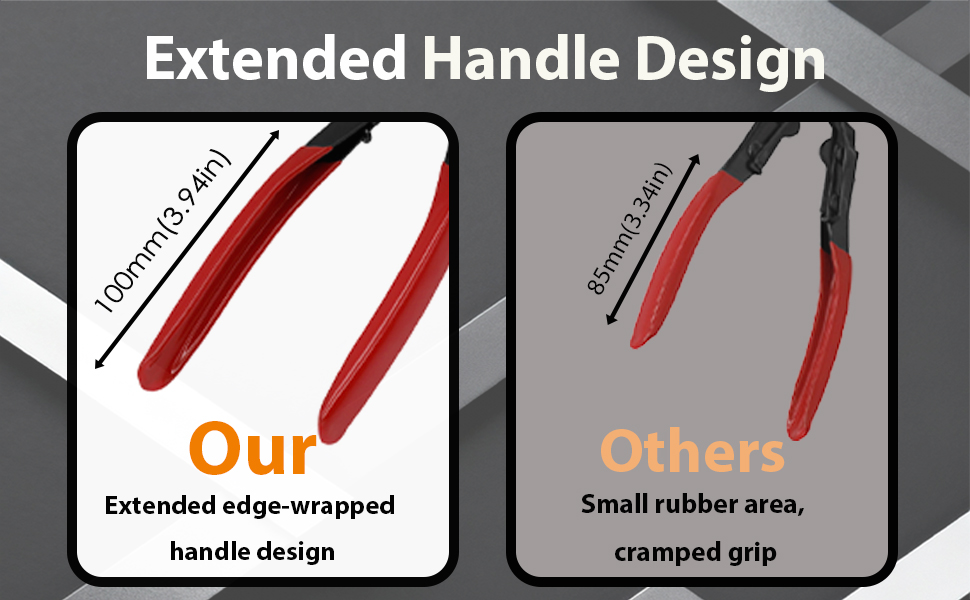 Extended Handle Design

100mm(3.94in)

Our

Extended edge-wrapped handle design

85mm(3.34in)

Others

Small rubber area, cramped grip